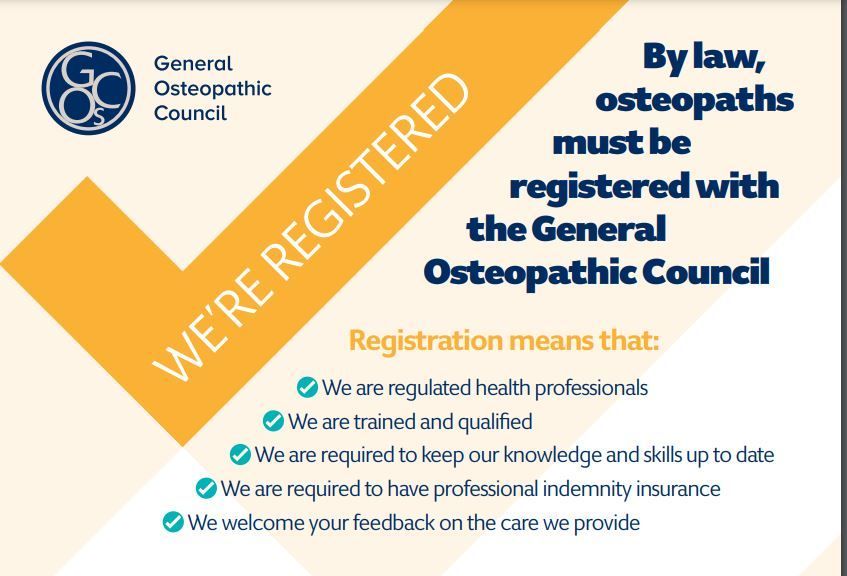 GOsC

General Osteopathic Council

WE'RE REGISTERED

By law, osteopaths must be registered with the General Osteopathic Council

Registration means that:

We are regulated health professionals

We are trained and qualified

We are required to keep our knowledge and skills up to date

We are required to have professional indemnity insurance

We welcome your feedback on the care we provide